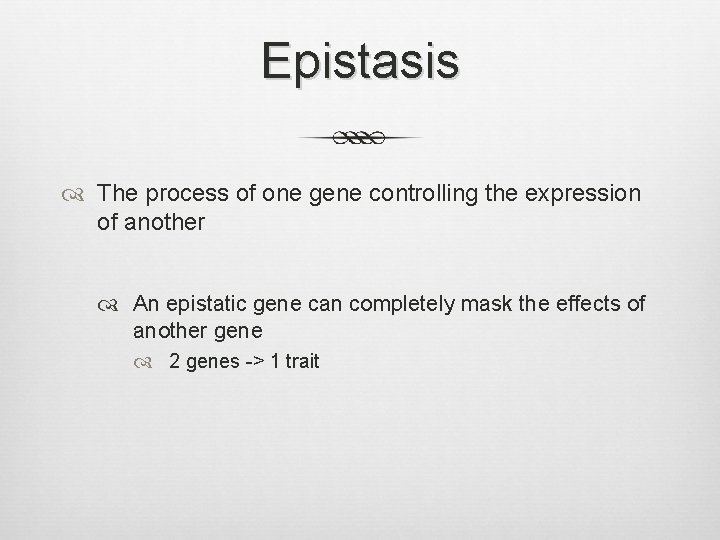 Epistasis

The process of one gene controlling the expression of another

An epistatic gene can completely mask the effects of another gene

2 genes -> 1 trait